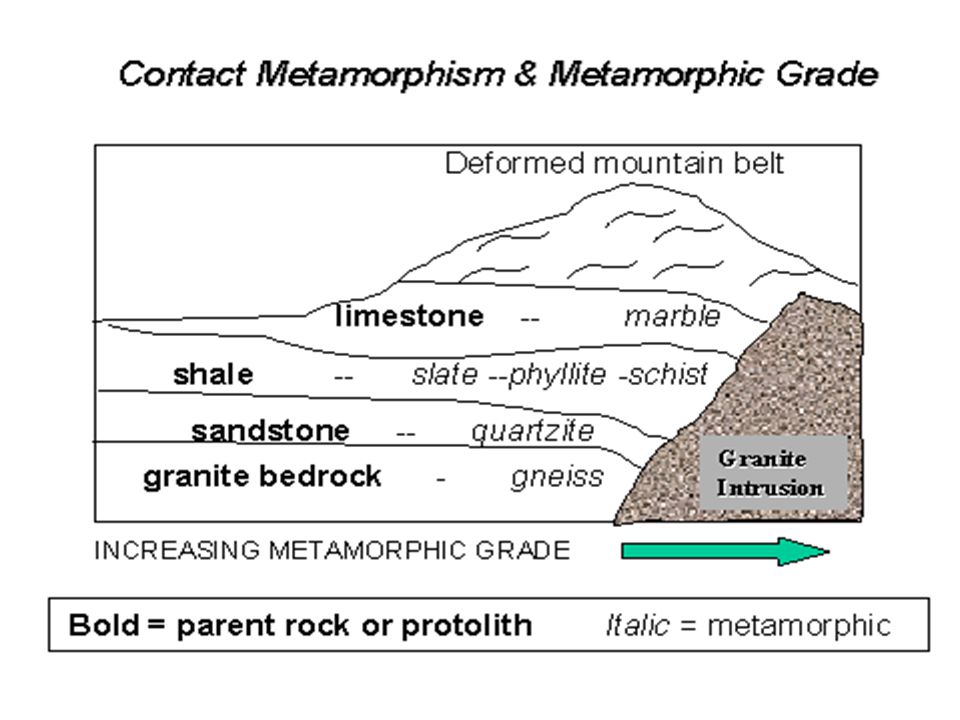 Contact Metamorphism & Metamorphic Grade

Deformed mountain belt

limestone -- marble

shale -- slate --phyllite -schist

sandstone -- quartzite

granite bedrock - gneiss

Granite Intrusion

INCREASING METAMORPHIC GRADE

Bold = parent rock or protolith Italic = metamorphic